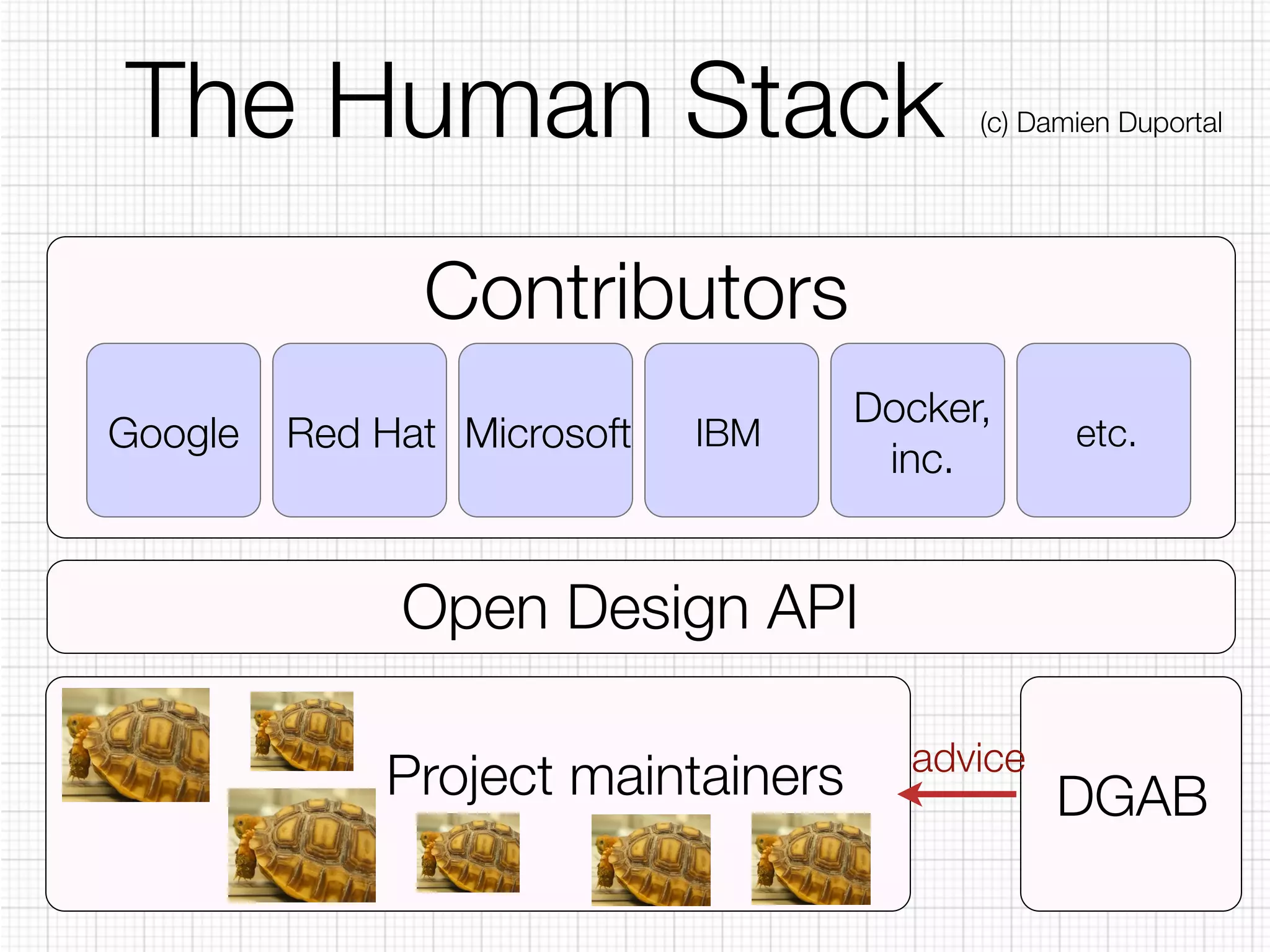 The Human Stack (c) Damien Duportal

Contributors

Google

Red Hat

Microsoft

IBM

Docker, inc.

etc.

Open Design API

Project maintainers

advice

DGAB